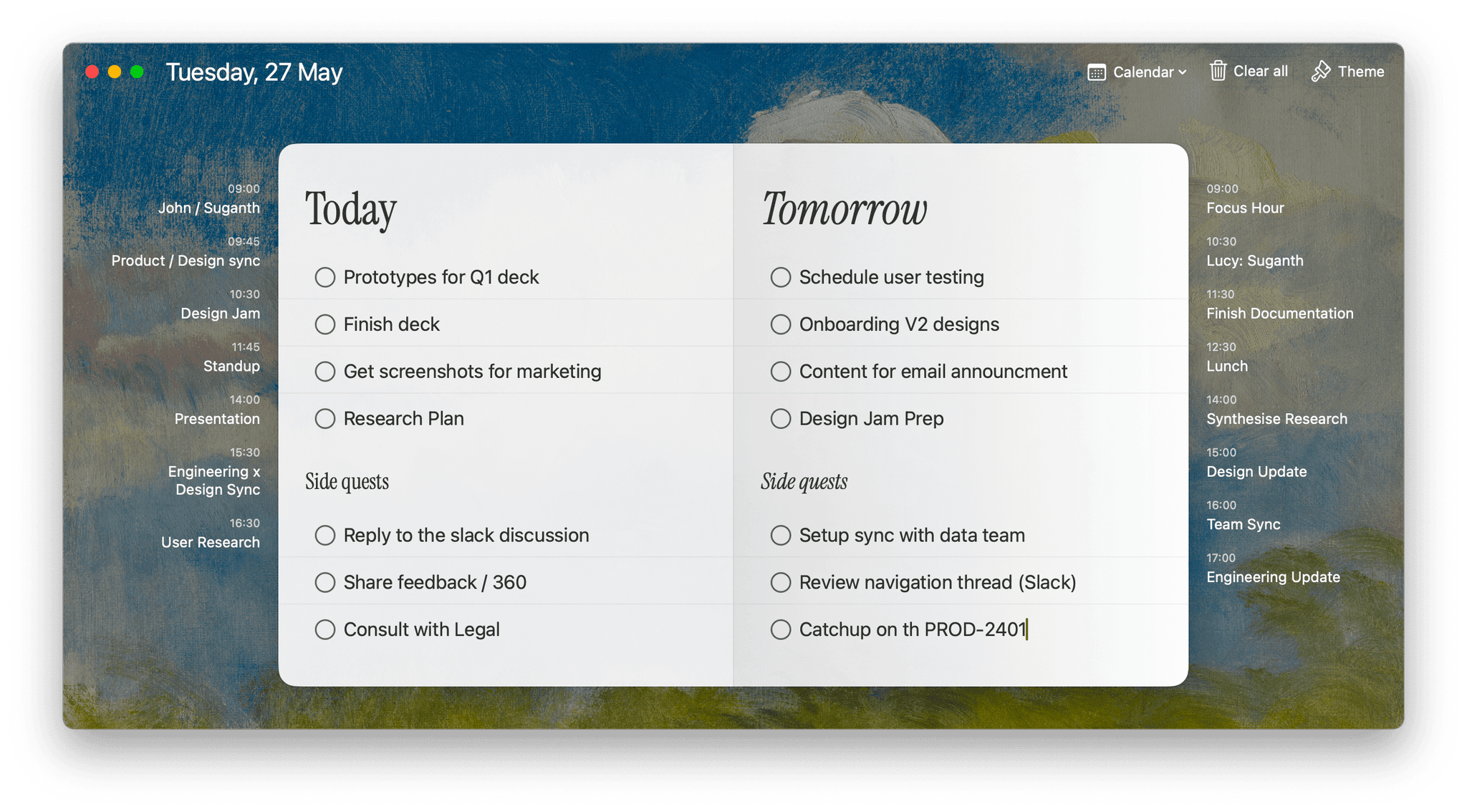 Tuesday, 27 May

Calendar Clear all Theme

09:00
John / Suganth

09:45
Product / Design sync

10:30
Design Jam

11:45
Standup

14:00
Presentation

15:30
Engineering x Design Sync

16:30
User Research

Today

Prototypes for Q1 deck

Finish deck

Get screenshots for marketing

Research Plan

Side quests

Reply to the slack discussion

Share feedback / 360

Consult with Legal

Tomorrow

Schedule user testing

Onboarding V2 designs

Content for email announcment

Design Jam Prep

Side quests

Setup sync with data team

Review navigation thread (Slack)

Catchup on th PROD-2401

09:00
Focus Hour

10:30
Lucy: Suganth

11:30
Finish Documentation

12:30
Lunch

14:00
Synthesise Research

15:00
Design Update

16:00
Team Sync

17:00
Engineering Update